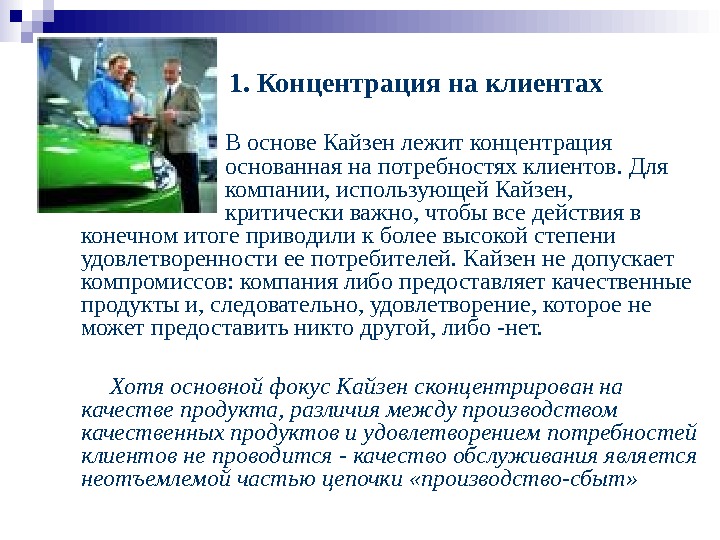 1. Концентрация на клиентах

В основе Кайзен лежит концентрация основанная на потребностях клиентов. Для компании, использующей Кайзен, критически важно, чтобы все действия в конечном итоге приводили к более высокой степени удовлетворенности ее потребителей. Кайзен не допускает компромиссов: компания либо предоставляет качественные продукты и, следовательно, удовлетворение, которое не может предоставить никто другой, либо -нет.

Хотя основной фокус Кайзен сконцентрирован на качестве продукта, различия между производством качественных продуктов и удовлетворением потребностей клиентов не проводится - качество обслуживания является неотъемлемой частью цепочки «производство-сбыт»